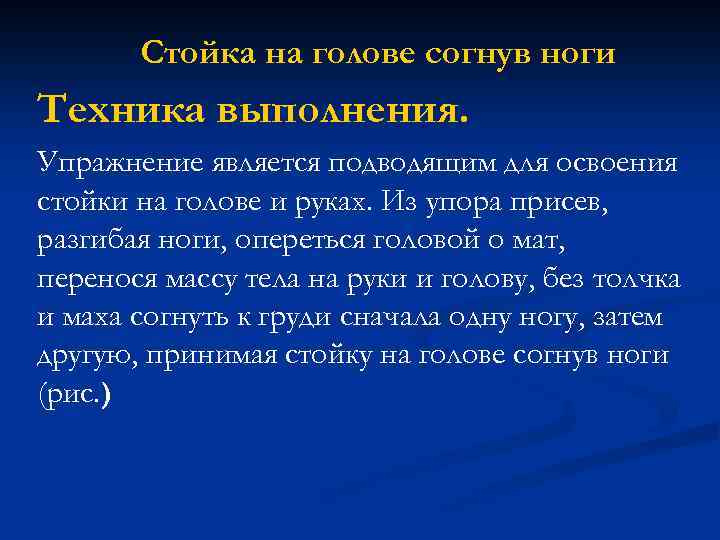 Стойка на голове согнув ноги

Техника выполнения.

Упражнение является подводящим для освоения стойки на голове и руках. Из упора присев, разгибая ноги, опереться головой о мат, перенося массу тела на руки и голову, без толчка и маха согнуть к груди сначала одну ногу, затем другую, принимая стойку на голове согнув ноги (рис.)